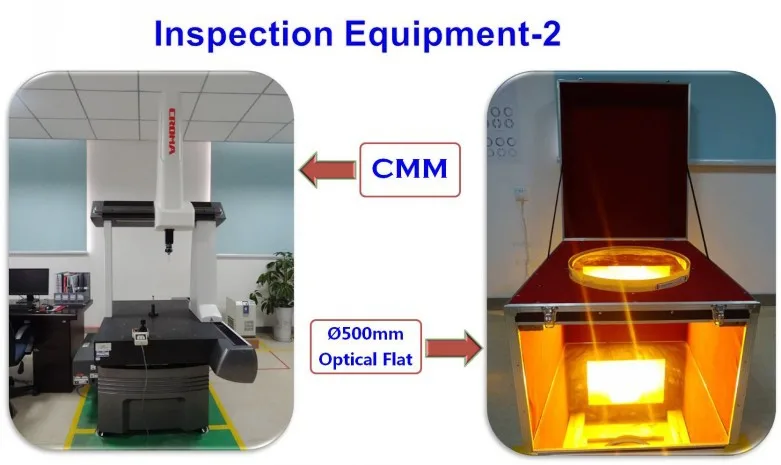 Inspection Equipment-2

CROMA

CMM

Ø500mm Optical Flat